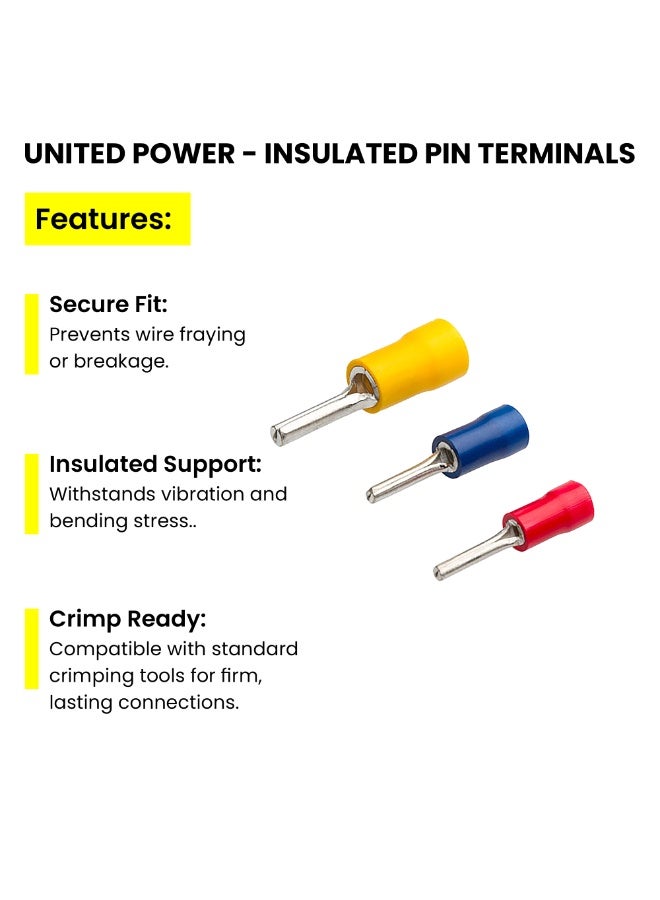 UNITED POWER - INSULATED PIN TERMINALS

Features:

Secure Fit:
Prevents wire fraying or breakage.

Insulated Support:
Withstands vibration and bending stress..

Crimp Ready:
Compatible with standard crimping tools for firm, lasting connections.